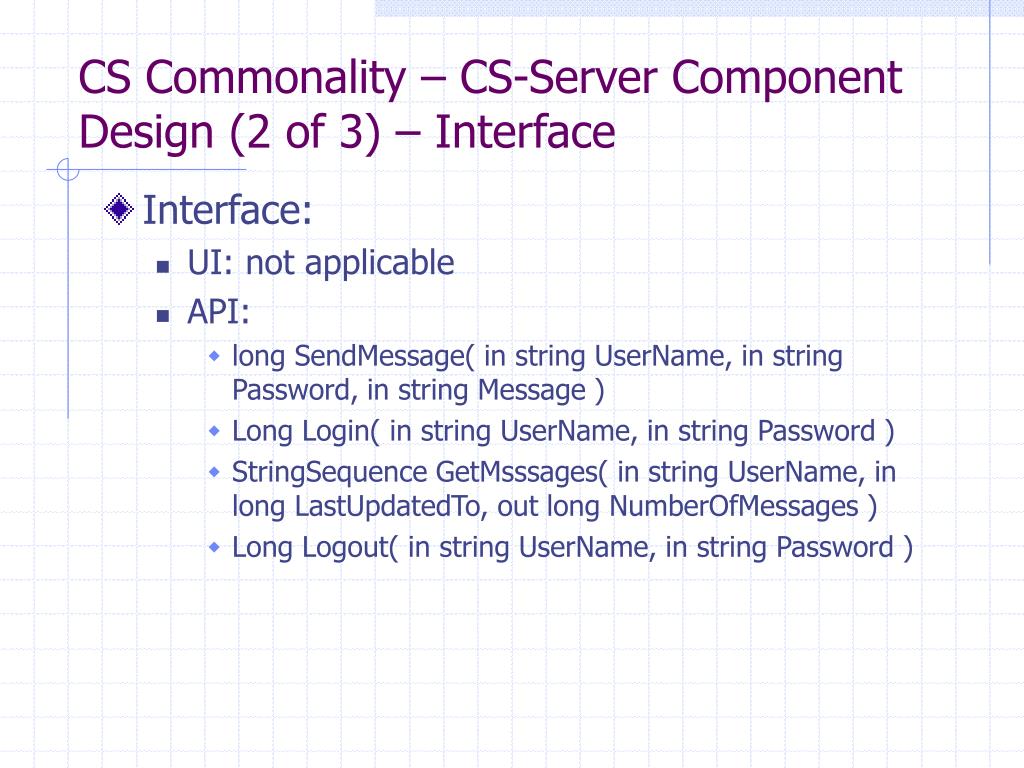 CS Commonality – CS-Server Component Design (2 of 3) – Interface

Interface:

UI: not applicable

API:

long SendMessage( in string UserName, in string Password, in string Message )

Long Login( in string UserName, in string Password )

StringSequence GetMsssages( in string UserName, in long LastUpdatedTo, out long NumberOfMessages )

Long Logout( in string UserName, in string Password )